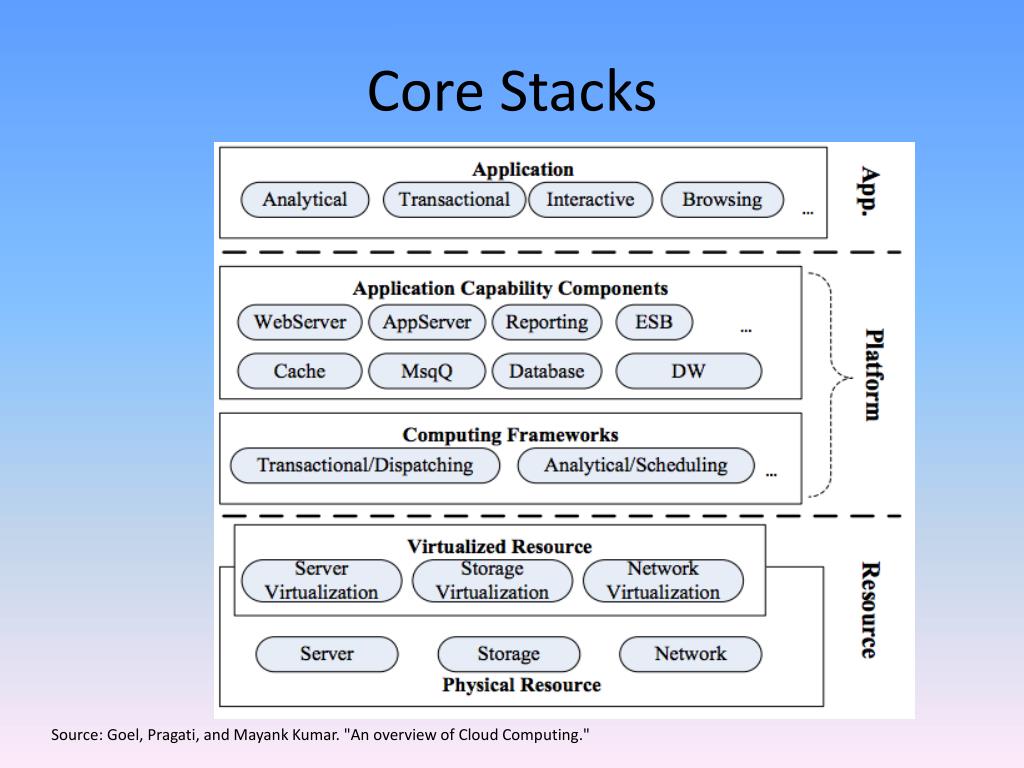 Core Stacks

Application

Analytical

Transactional

Interactive

Browsing

...

App.

Application Capability Components

WebServer

AppServer

Reporting

ESB

...

Cache

MsqQ

Database

DW

Computing Frameworks

Transactional/Dispatching

Analytical/Scheduling

...

Platform

Virtualized Resource

Server Virtualization

Storage Virtualization

Network Virtualization

Server

Storage

Network

Physical Resource

Resource

Source: Goel, Pragati, and Mayank Kumar. "An overview of Cloud Computing."